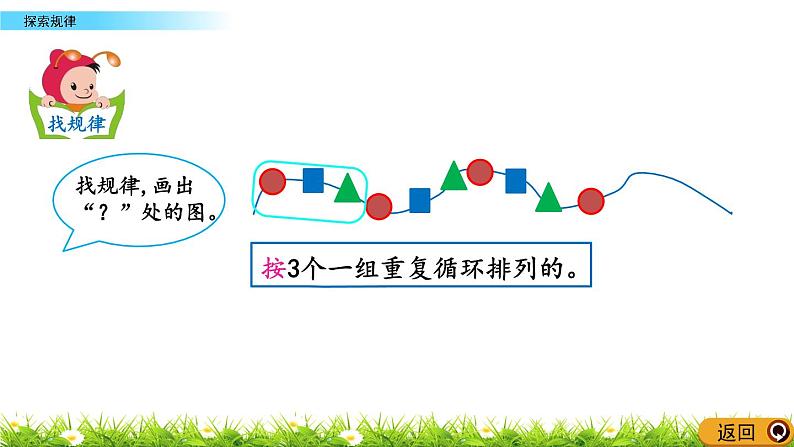 探索规律

找规律

找规律，画出“？”处的图。

按3个一组重复循环排列的。

返回